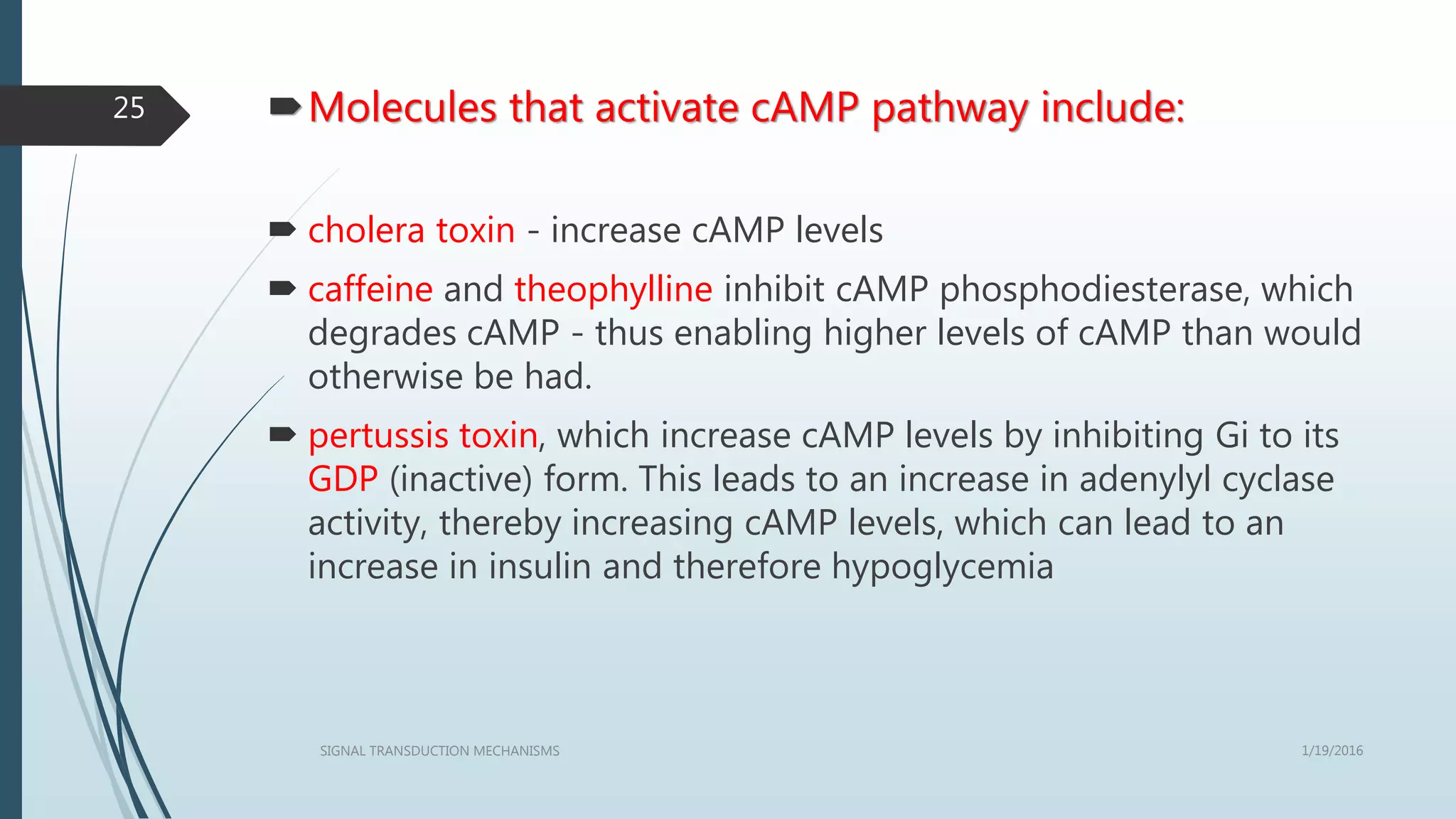 25

Molecules that activate cAMP pathway include:

cholera toxin - increase cAMP levels

caffeine and theophylline inhibit cAMP phosphodiesterase, which degrades cAMP - thus enabling higher levels of cAMP than would otherwise be had.

pertussis toxin, which increase cAMP levels by inhibiting Gi to its GDP (inactive) form. This leads to an increase in adenylyl cyclase activity, thereby increasing cAMP levels, which can lead to an increase in insulin and therefore hypoglycemia

SIGNAL TRANSDUCTION MECHANISMS

1/19/2016